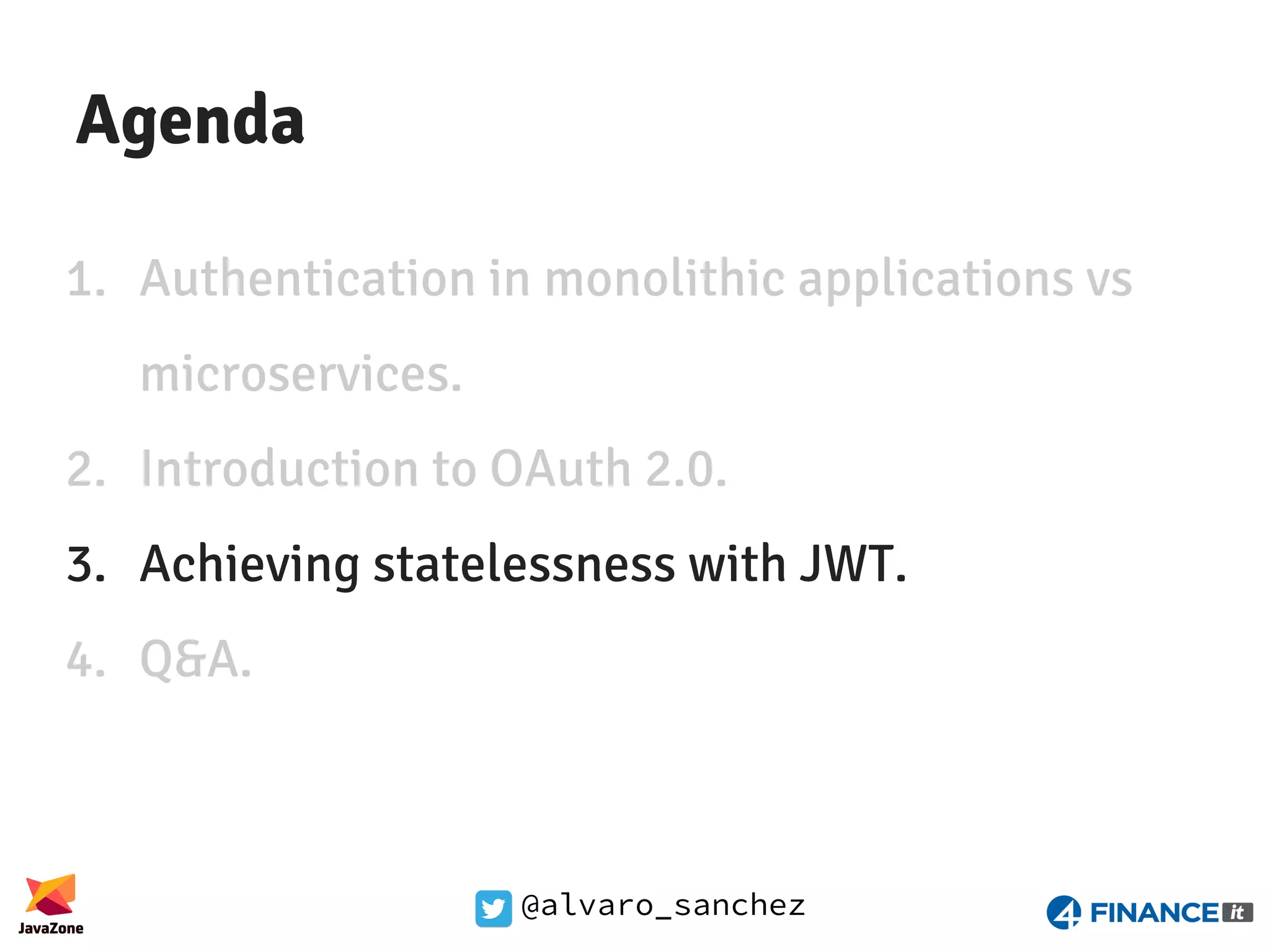 Agenda

1. Authentication in monolithic applications vs microservices.
2. Introduction to OAuth 2.0.
3. Achieving statelessness with JWT.
4. Q&A.

JavaZone

@alvaro_sanchez

4 FINANCE it